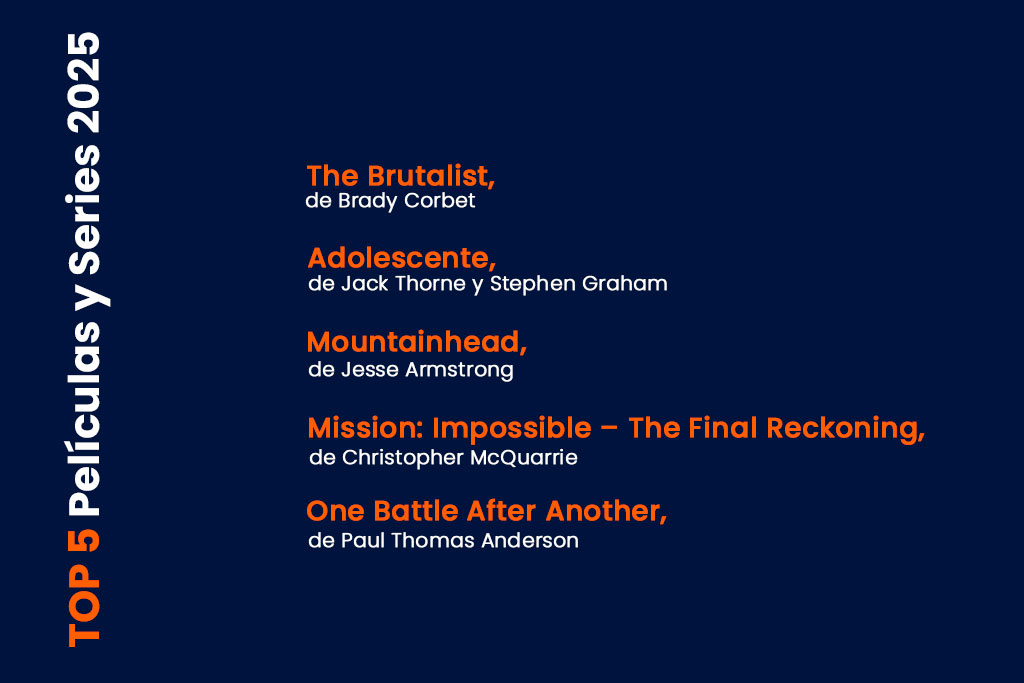 TOP 5 Películas y Series 2025

The Brutalist,
de Brady Corbet

Adolescente,
de Jack Thorne y Stephen Graham

Mountainhead,
de Jesse Armstrong

Mission: Impossible – The Final Reckoning,
de Christopher McQuarrie

One Battle After Another,
de Paul Thomas Anderson